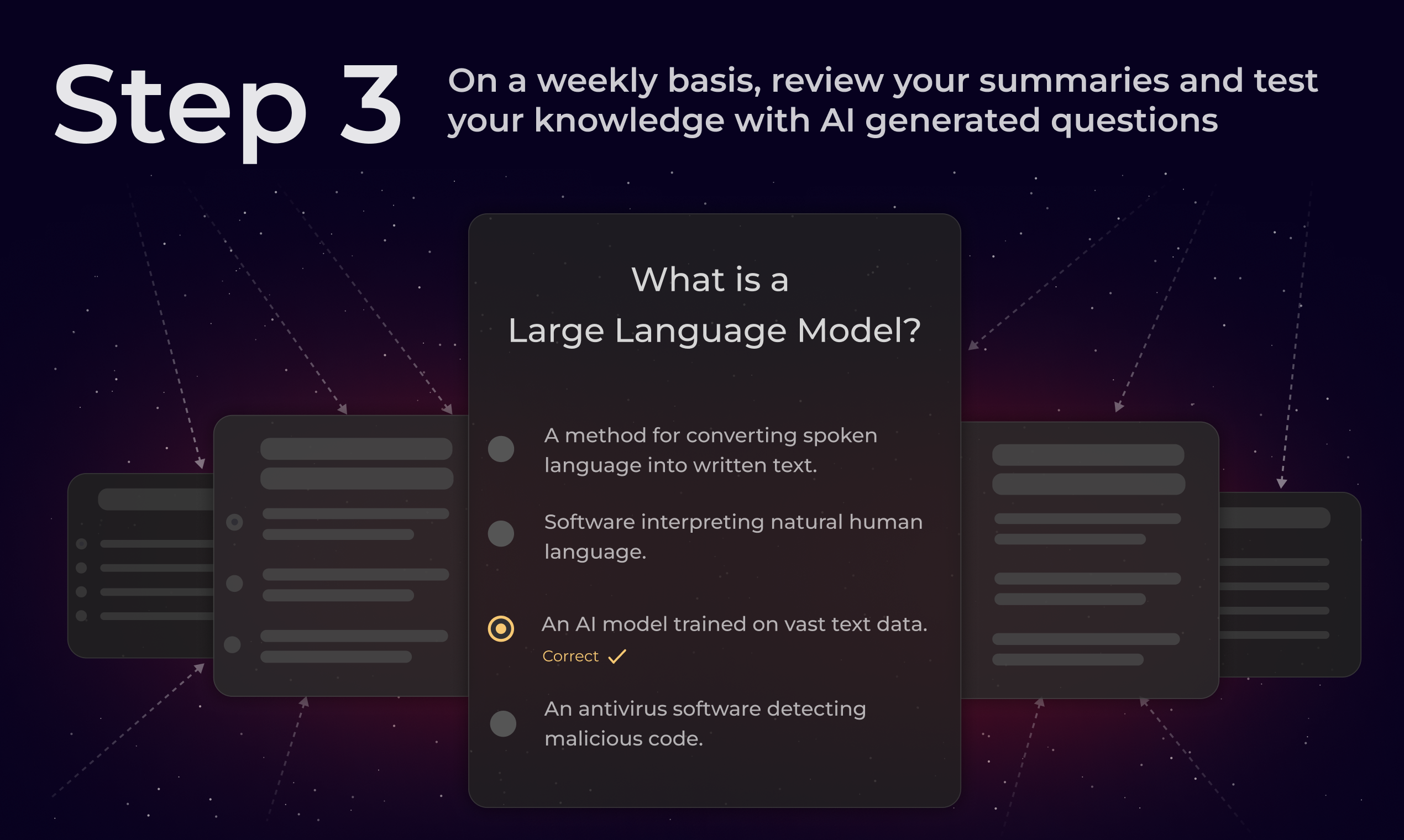 Step 3

On a weekly basis, review your summaries and test your knowledge with AI generated questions

What is a Large Language Model?

A method for converting spoken language into written text.

Software interpreting natural human language.

An AI model trained on vast text data.

Correct ✓

An antivirus software detecting malicious code.